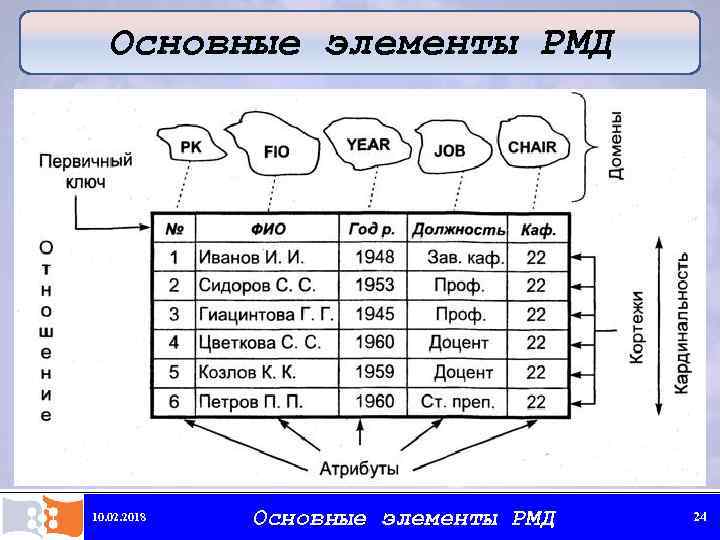 Основные элементы РМД

PK FIO YEAR JOB CHAIR

Домены

Первичный ключ

Отношение

| № | ФИО | Год р. | Должность | Каф. |
|---|---|---|---|---|
| 1 | Иванов И. И. | 1948 | Зав. каф. | 22 |
| 2 | Сидоров С. С. | 1953 | Проф. | 22 |
| 3 | Гиацинтова Г. Г. | 1945 | Проф. | 22 |
| 4 | Цветкова С. С. | 1960 | Доцент | 22 |
| 5 | Козлов К. К. | 1959 | Доцент | 22 |
| 6 | Петров П. П. | 1960 | Ст. преп. | 22 |

Кортежи

Кардинальность

Атрибуты

10.02.2018

Основные элементы РМД

24